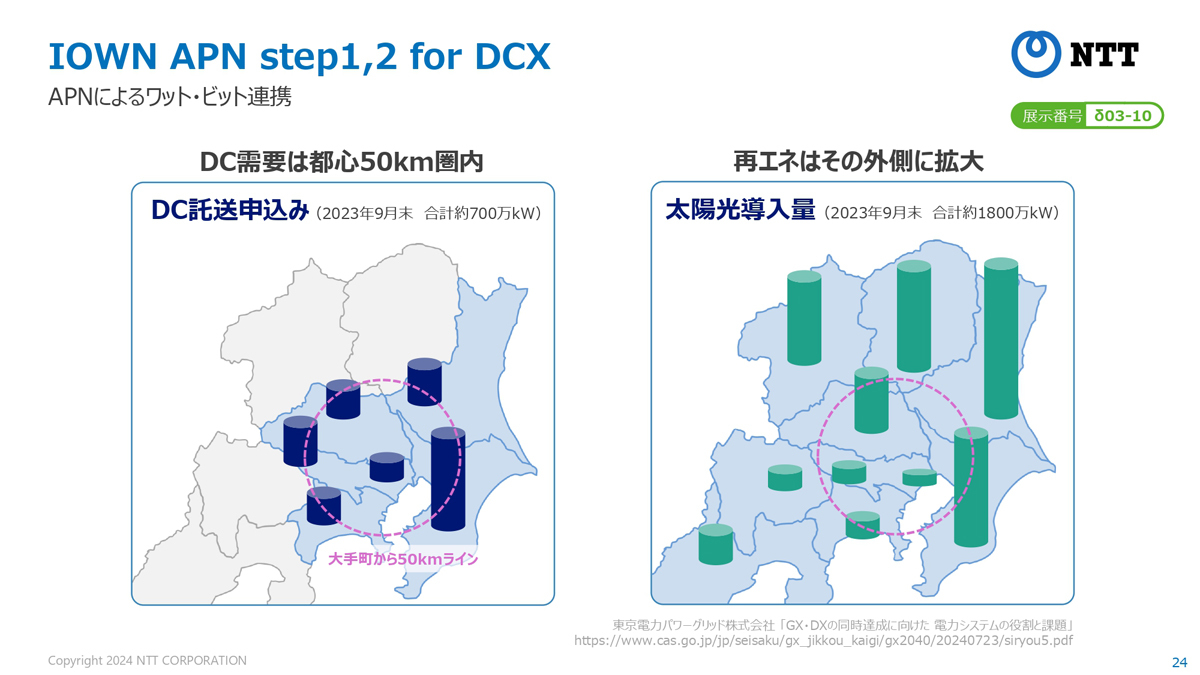 IOWN APN step1,2 for DCX

APNによるワット・ビット連携

NTT

展示番号 δ03-10

DC需要は都心50km圏内

DC託送申込み（2023年9月末　合計約700万kW）

大手町から50kmライン

再エネはその外側に拡大

太陽光導入量（2023年9月末　合計約1800万kW）

東京電力パワーグリッド株式会社「GX・DXの同時達成に向けた 電力システムの役割と課題」
https://www.cas.go.jp/jp/seisaku/gx_jikkou_kaigi/gx2040/20240723/siryou5.pdf

Copyright 2024 NTT CORPORATION

24